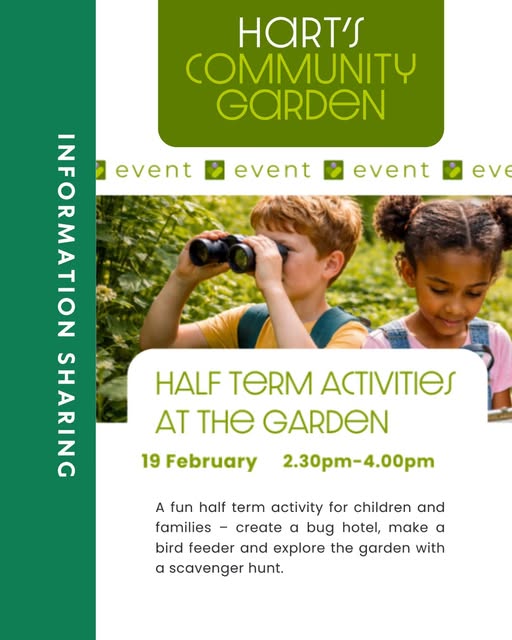 INFORMATION SHARING

HART'S COMMUNITY GARDEN

event event event eve

HALF TERM ACTIVITIES AT THE GARDEN

19 February 2.30pm-4.00pm

A fun half term activity for children and families – create a bug hotel, make a bird feeder and explore the garden with a scavenger hunt.